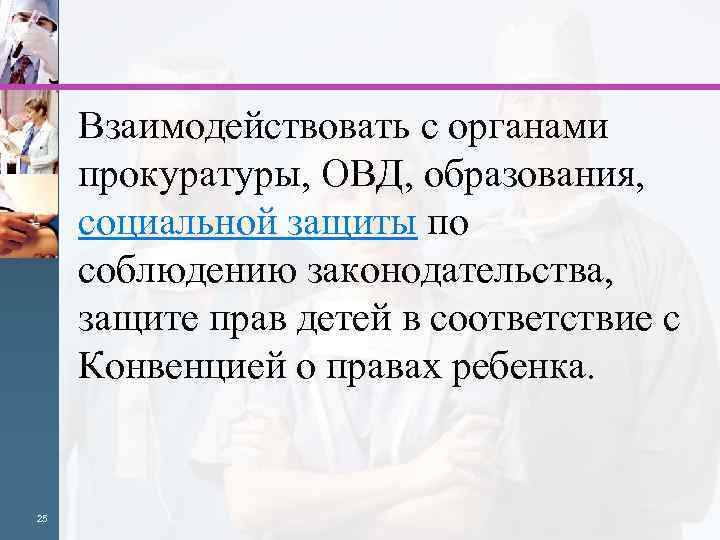 Взаимодействовать с органами прокуратуры, ОВД, образования, социальной защиты по соблюдению законодательства, защите прав детей в соответствие с Конвенцией о правах ребенка.

25